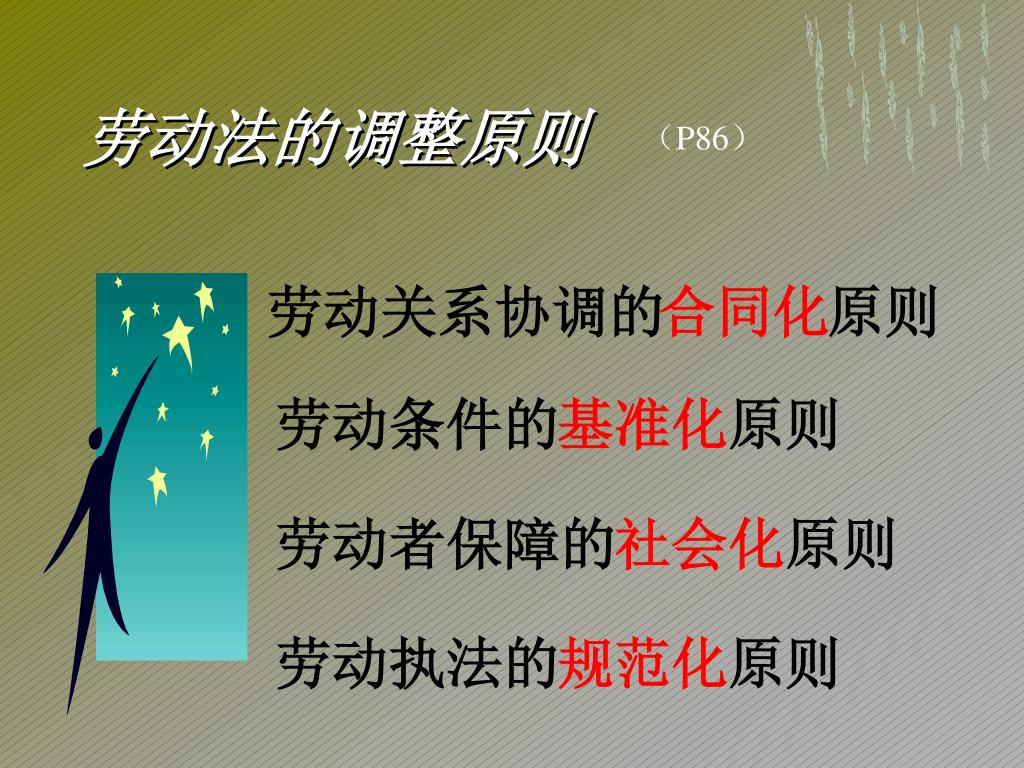 劳动法的调整原则 （P86）

劳动关系协调的合同化原则

劳动条件的基准化原则

劳动者保障的社会化原则

劳动执法的规范化原则